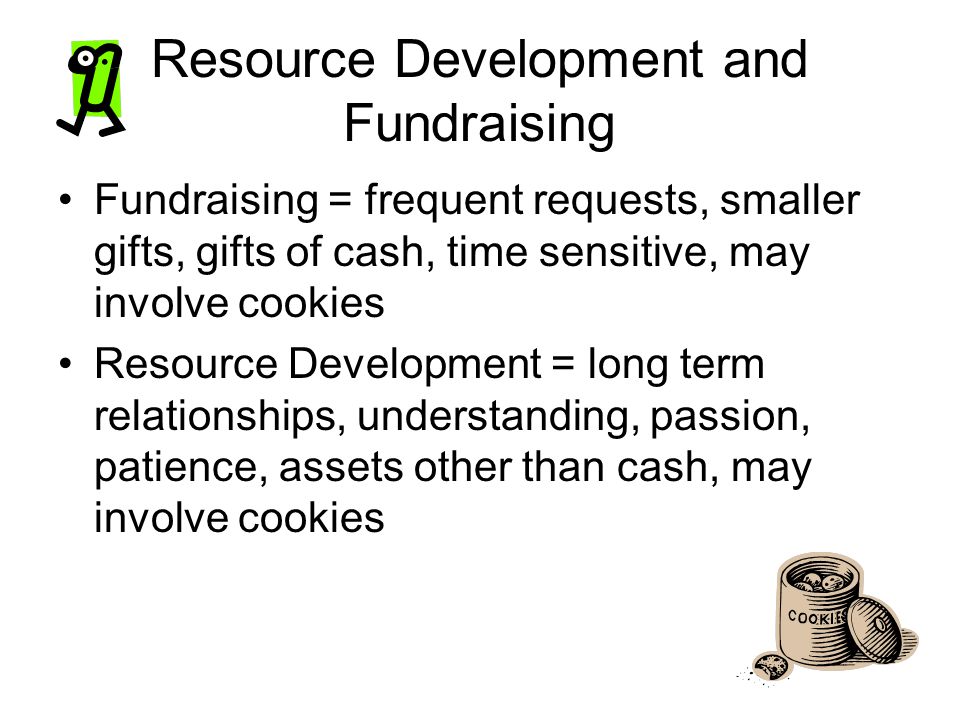 Resource Development and Fundraising

• Fundraising = frequent requests, smaller gifts, gifts of cash, time sensitive, may involve cookies
• Resource Development = long term relationships, understanding, passion, patience, assets other than cash, may involve cookies

COOKIES